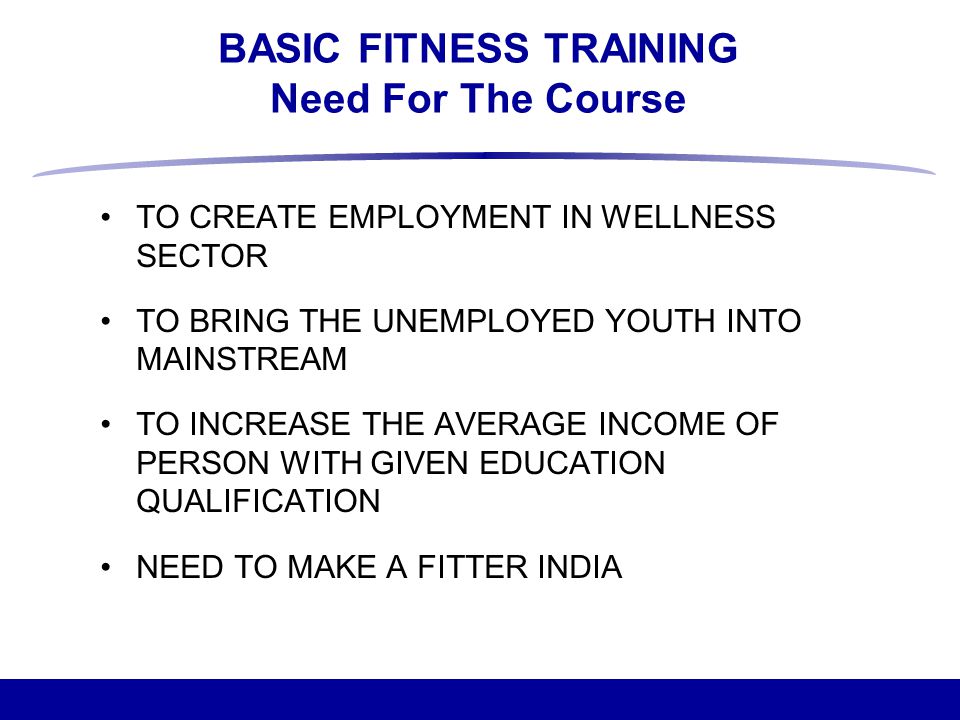 BASIC FITNESS TRAINING
Need For The Course

• TO CREATE EMPLOYMENT IN WELLNESS SECTOR

• TO BRING THE UNEMPLOYED YOUTH INTO MAINSTREAM

• TO INCREASE THE AVERAGE INCOME OF PERSON WITH GIVEN EDUCATION QUALIFICATION

• NEED TO MAKE A FITTER INDIA